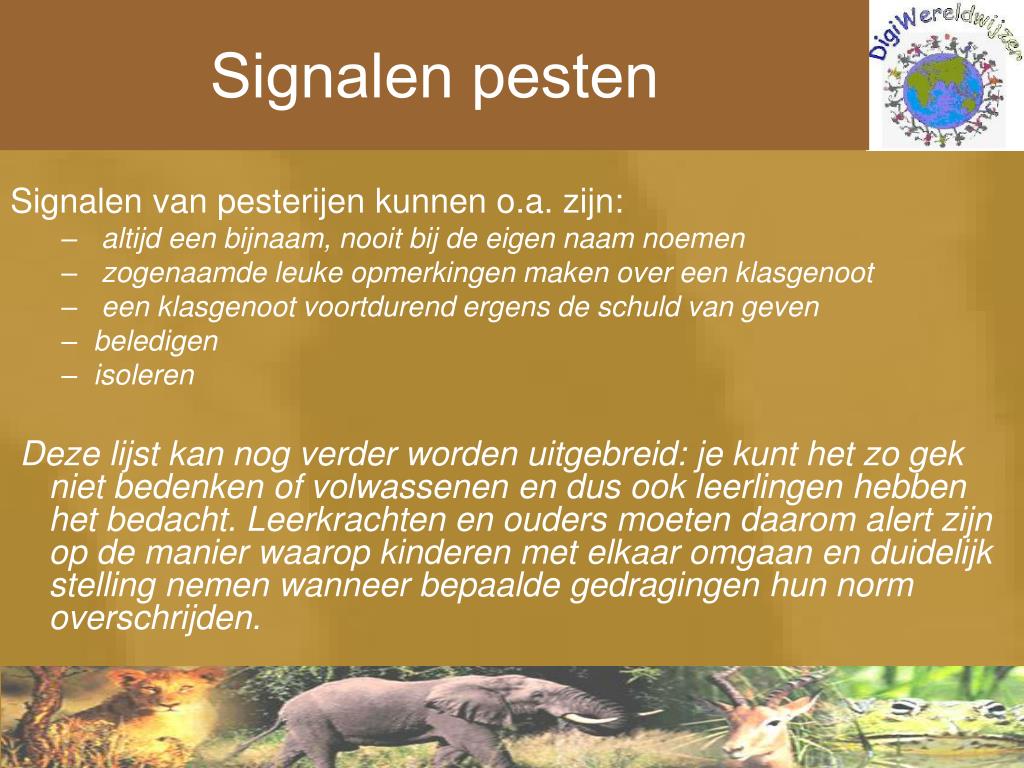 Signalen pesten

DigiWereldwijzer

Signalen van pesterijen kunnen o.a. zijn:

– altijd een bijnaam, nooit bij de eigen naam noemen
– zogenaamde leuke opmerkingen maken over een klasgenoot
– een klasgenoot voortdurend ergens de schuld van geven
– beledigen
– isoleren

Deze lijst kan nog verder worden uitgebreid: je kunt het zo gek niet bedenken of volwassenen en dus ook leerlingen hebben het bedacht. Leerkrachten en ouders moeten daarom alert zijn op de manier waarop kinderen met elkaar omgaan en duidelijk stelling nemen wanneer bepaalde gedragingen hun norm overschrijden.